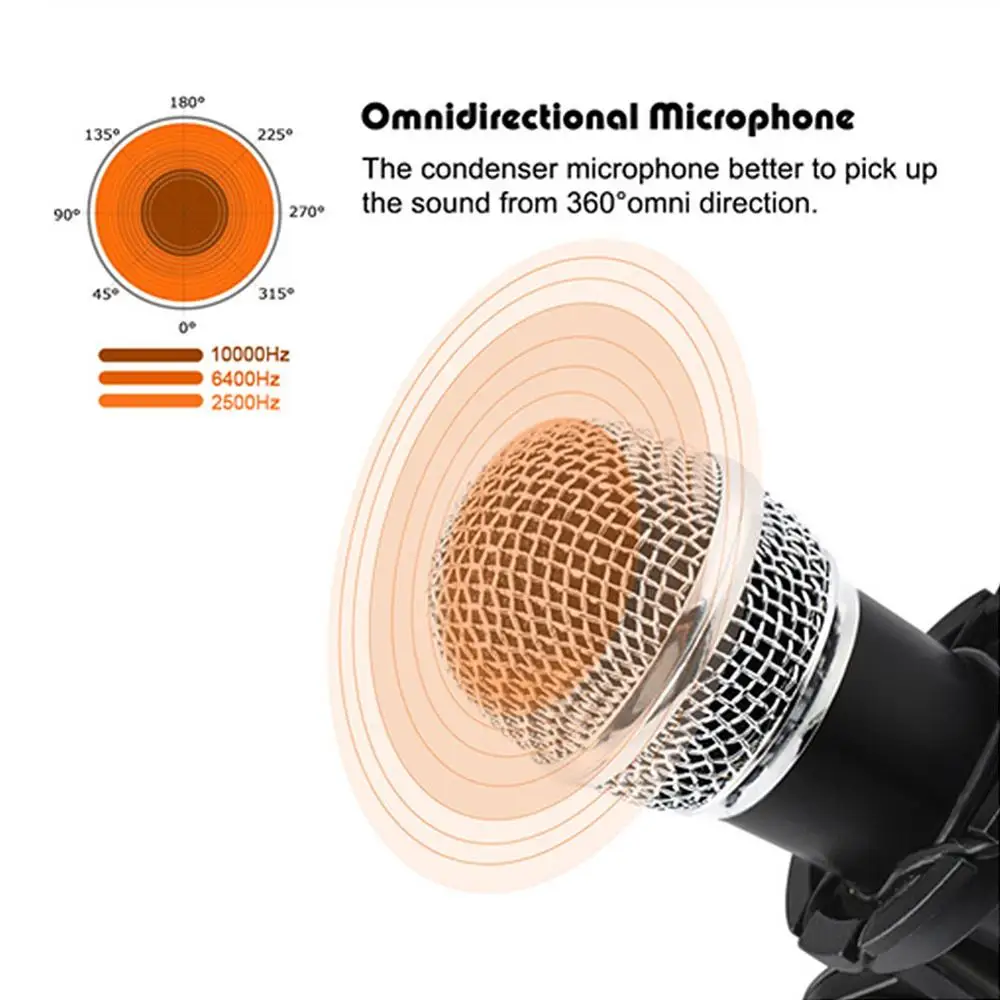 180°
135°
225°
90°
270°
45°
315°
0°
10000Hz
6400Hz
2500Hz

Omnidirectional Microphone

The condenser microphone better to pick up the sound from 360°omni direction.